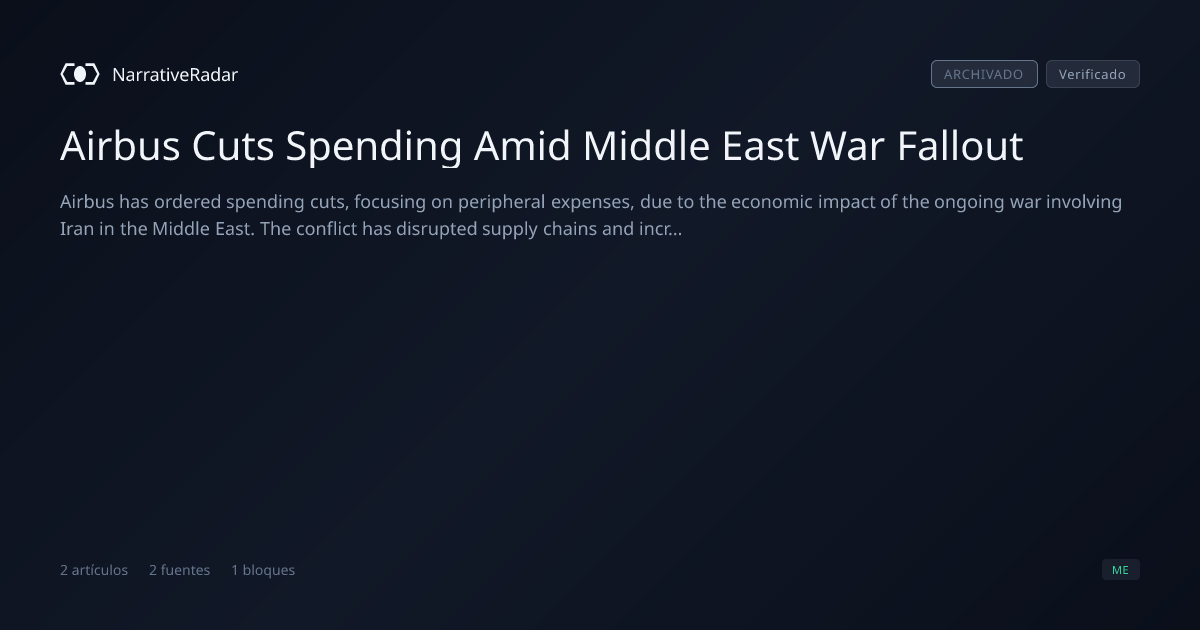 NarrativeRadar

ARCHIVADO Verificado

Airbus Cuts Spending Amid Middle East War Fallout

Airbus has ordered spending cuts, focusing on peripheral expenses, due to the economic impact of the ongoing war involving Iran in the Middle East. The conflict has disrupted supply chains and incr...

2 artículos 2 fuentes 1 bloques

ME